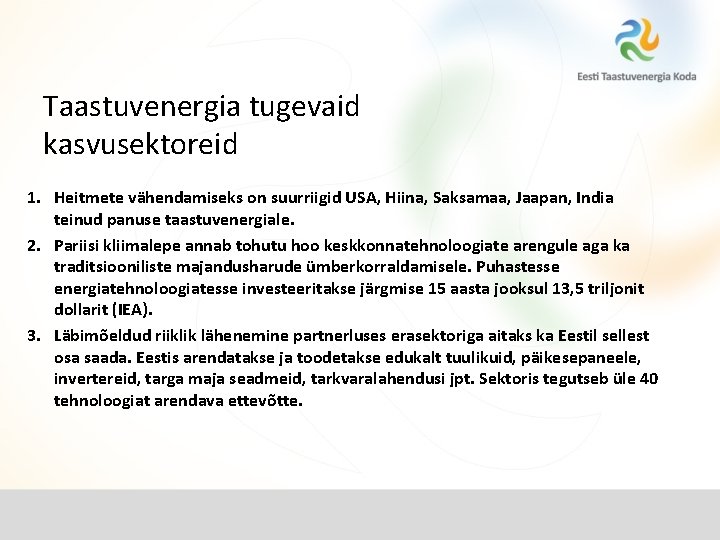 Eesti Taastuvenergia Koda

Taastuvenergia tugevaid kasvusektoreid

1. Heitmete vähendamiseks on suurriigid USA, Hiina, Saksamaa, Jaapan, India teinud panuse taastuvenergiale.
2. Pariisi kliimalepe annab tohutu hoo keskkonnatehnoloogiate arengule aga ka traditsiooniliste majandusharude ümberkorraldamisele. Puhastesse energiatehnoloogiatesse investeeritakse järgmise 15 aasta jooksul 13,5 triljonit dollarit (IEA).
3. Läbimõeldud riiklik lähenemine partnerluses erasektoriga aitaks ka Eestil sellest osa saada. Eestis arendatakse ja toodetakse edukalt tuulikuid, päikesepaneele, invertereid, targa maja seadmeid, tarkvaralahendusi jpt. Sektoris tegutseb üle 40 tehnoloogiat arendava ettevõtte.